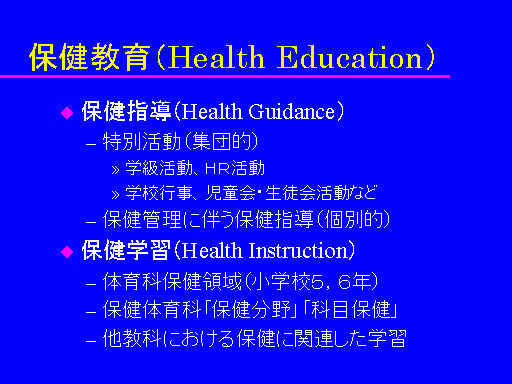 保健教育（Health Education）

◆ 保健指導（Health Guidance）
– 特別活動（集団的）
» 学級活動、HR活動
» 学校行事、児童会・生徒会活動など
– 保健管理に伴う保健指導（個別的）

◆ 保健学習（Health Instruction）
– 体育科保健領域（小学校5，6年）
– 保健体育科「保健分野」「科目保健」
– 他教科における保健に関連した学習